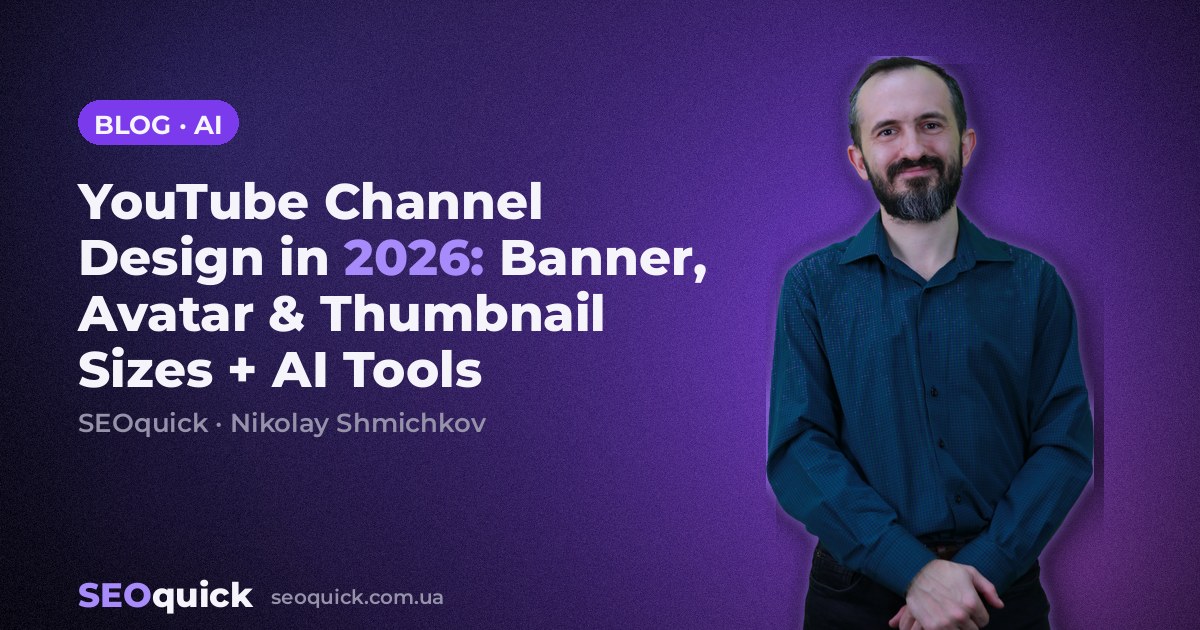 BLOG · AI

YouTube Channel Design in 2026: Banner, Avatar & Thumbnail Sizes + AI Tools

SEOquick · Nikolay Shmichkov

SEOquick seoquick.com.ua